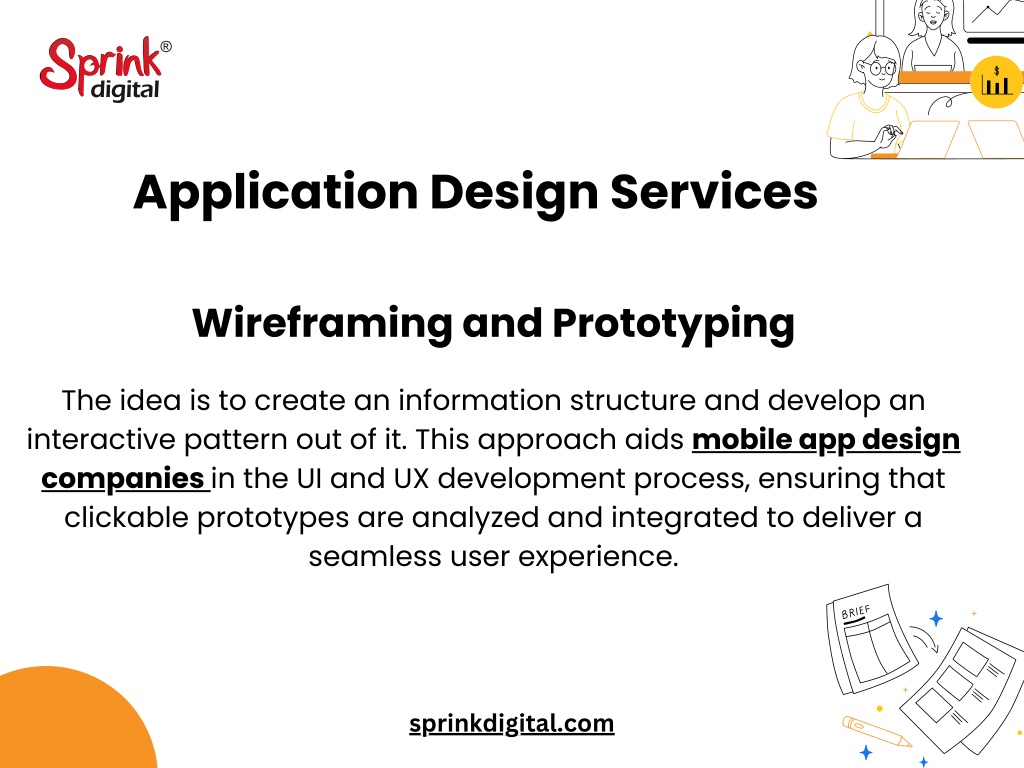 Sprink®
digital

Application Design Services

Wireframing and Prototyping

The idea is to create an information structure and develop an interactive pattern out of it. This approach aids mobile app design companies in the UI and UX development process, ensuring that clickable prototypes are analyzed and integrated to deliver a seamless user experience.

BRIEF

sprinkdigital.com